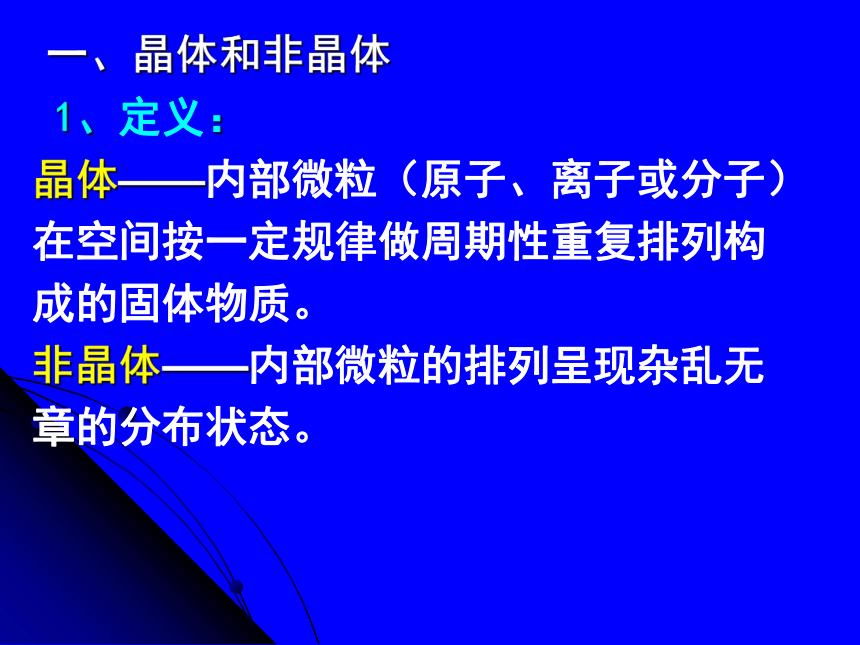 一、晶体和非晶体

1、定义：

晶体——内部微粒（原子、离子或分子）在空间按一定规律做周期性重复排列构成的固体物质。

非晶体——内部微粒的排列呈现杂乱无章的分布状态。